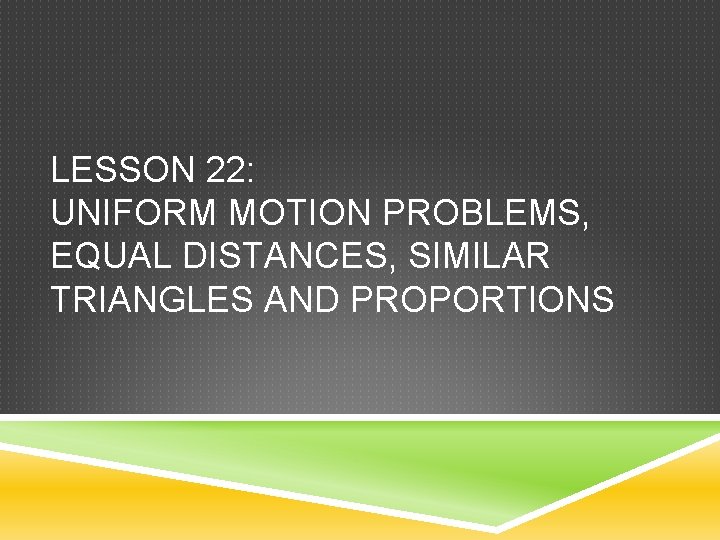 LESSON 22:
UNIFORM MOTION PROBLEMS, EQUAL DISTANCES, SIMILAR TRIANGLES AND PROPORTIONS